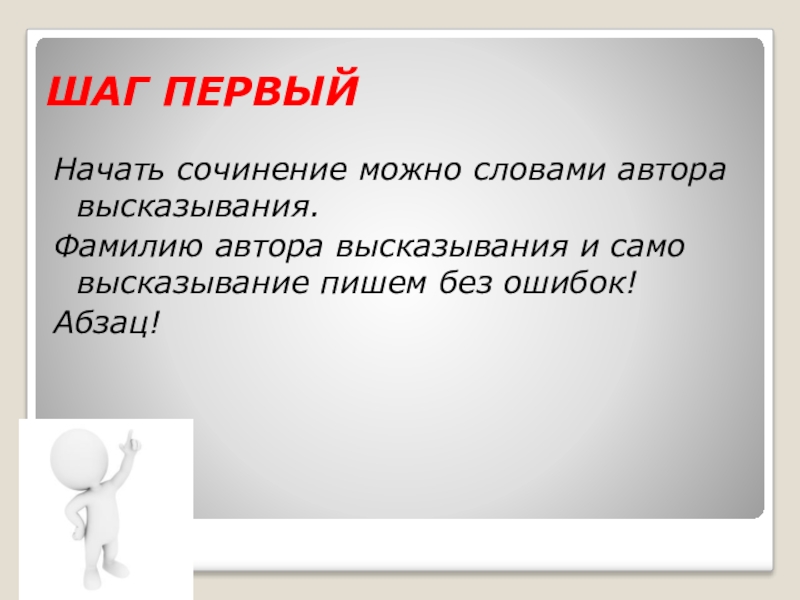 ШАГ ПЕРВЫЙ

Начать сочинение можно словами автора высказывания.

Фамилию автора высказывания и само высказывание пишем без ошибок!

Абзац!